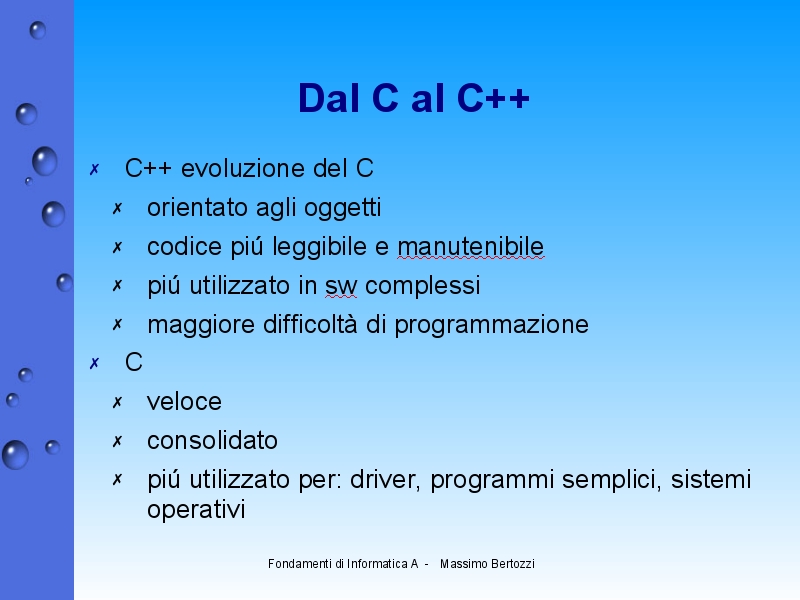 Dal C al C++

✗ C++ evoluzione del C
  ✗ orientato agli oggetti
  ✗ codice piú leggibile e manutenibile
  ✗ piú utilizzato in sw complessi
  ✗ maggiore difficoltà di programmazione
✗ C
  ✗ veloce
  ✗ consolidato
  ✗ piú utilizzato per: driver, programmi semplici, sistemi operativi

Fondamenti di Informatica A - Massimo Bertozzi